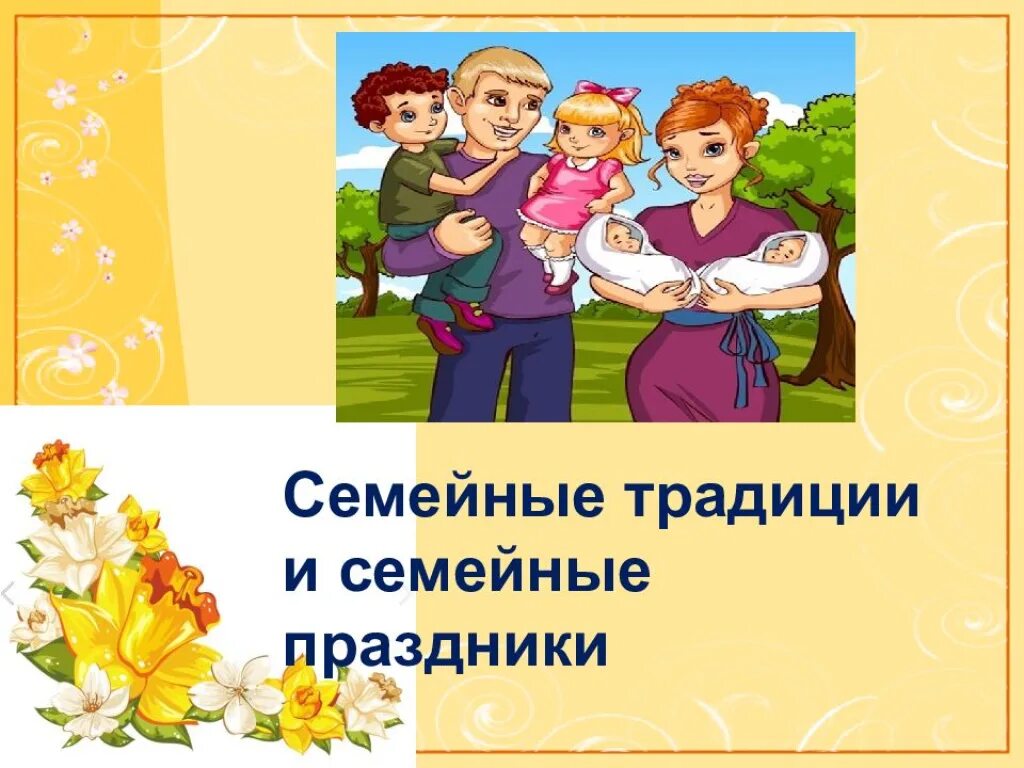 Семейные традиции и семейные праздники